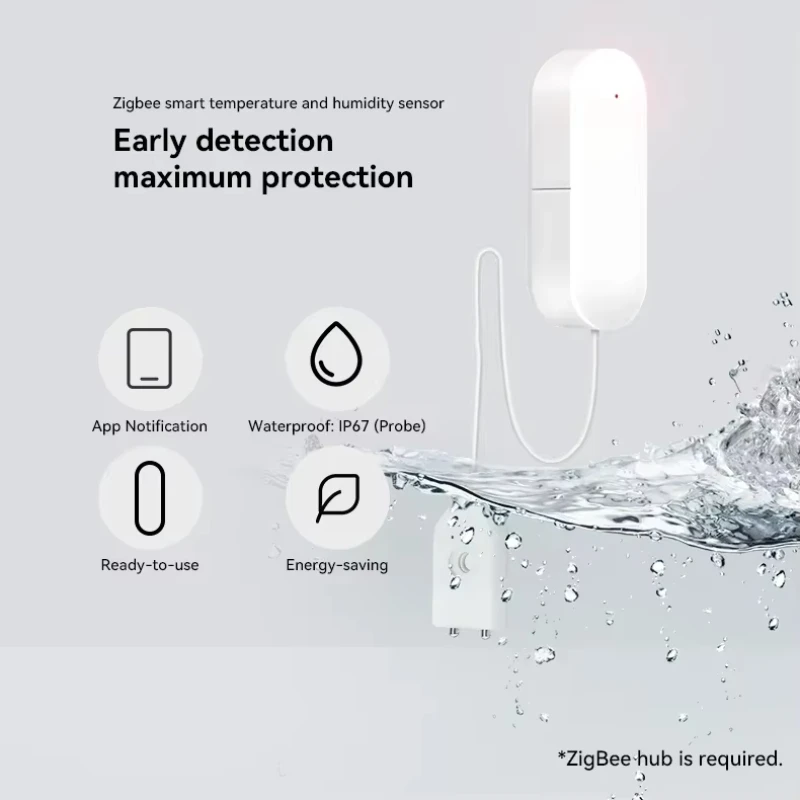 Zigbee smart temperature and humidity sensor

Early detection
maximum protection

App Notification

Waterproof: IP67 (Probe)

Ready-to-use

Energy-saving

*ZigBee hub is required.